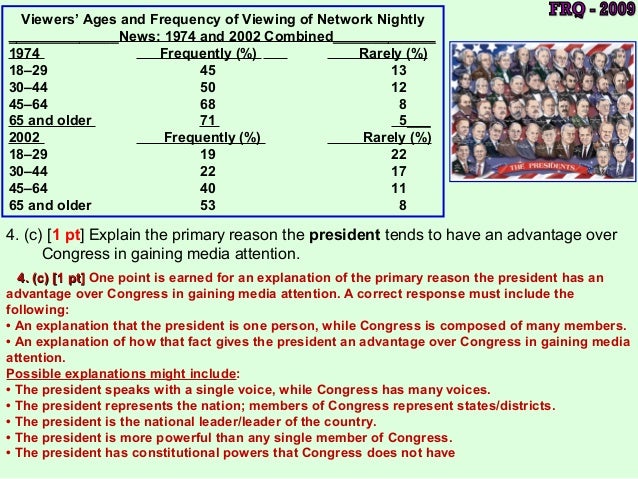 FRQ - 2009

Viewers' Ages and Frequency of Viewing of Network Nightly News: 1974 and 2002 Combined

| 1974 | Frequently (%) | Rarely (%) |
|---|---|---|
| 18–29 | 45 | 13 |
| 30–44 | 50 | 12 |
| 45–64 | 68 | 8 |
| 65 and older | 71 | 5 |
| 2002 | Frequently (%) | Rarely (%) |
| 18–29 | 19 | 22 |
| 30–44 | 22 | 17 |
| 45–64 | 40 | 11 |
| 65 and older | 53 | 8 |

THE PRESIDENTS

4. (c) [1 pt] Explain the primary reason the president tends to have an advantage over Congress in gaining media attention.

4. (c) [1 pt] One point is earned for an explanation of the primary reason the president has an advantage over Congress in gaining media attention. A correct response must include the following:
• An explanation that the president is one person, while Congress is composed of many members.
• An explanation of how that fact gives the president an advantage over Congress in gaining media attention.
Possible explanations might include:
• The president speaks with a single voice, while Congress has many voices.
• The president represents the nation; members of Congress represent states/districts.
• The president is the national leader/leader of the country.
• The president is more powerful than any single member of Congress.
• The president has constitutional powers that Congress does not have